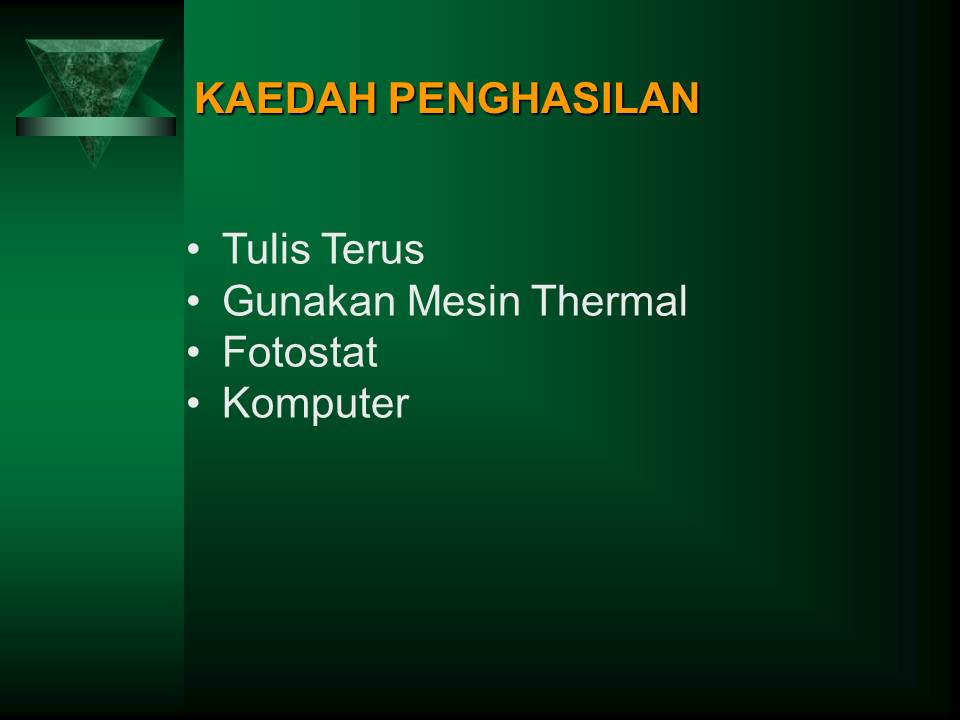 KAEDAH PENGHASILAN

• Tulis Terus
• Gunakan Mesin Thermal
• Fotostat
• Komputer